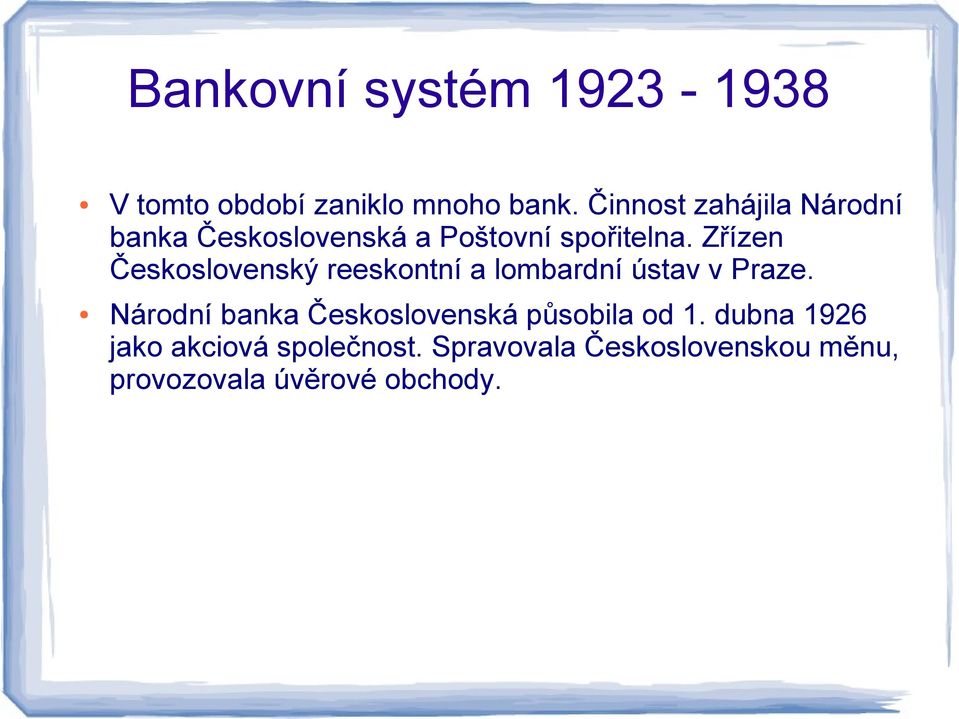 Bankovní systém 1923 - 1938

• V tomto období zaniklo mnoho bank. Činnost zahájila Národní banka Československá a Poštovní spořitelna. Zřízen Československý reeskontní a lombardní ústav v Praze.

• Národní banka Československá působila od 1. dubna 1926 jako akciová společnost. Spravovala Československou měnu, provozovala úvěrové obchody.